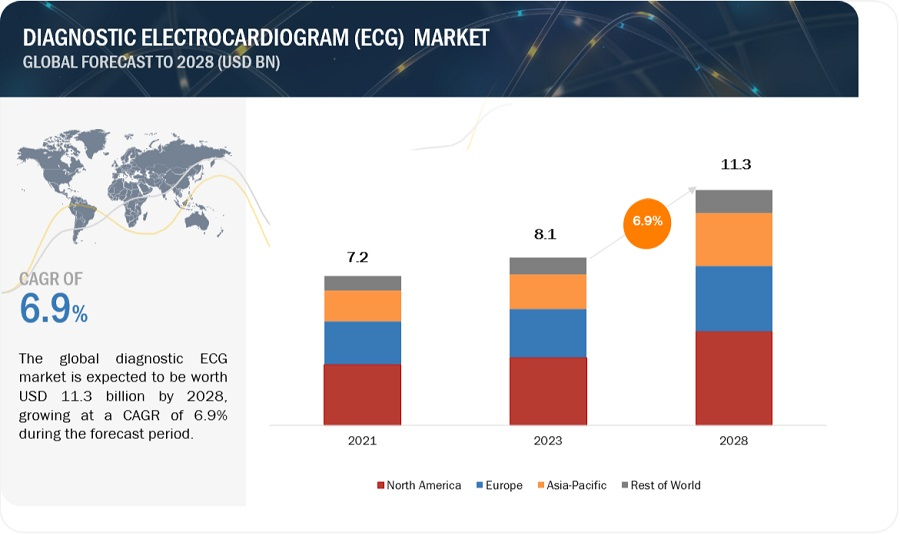 DIAGNOSTIC ELECTROCARDIOGRAM (ECG) MARKET
GLOBAL FORECAST TO 2028 (USD BN)

CAGR OF
6.9%

The global diagnostic ECG market is expected to be worth USD 11.3 billion by 2028, growing at a CAGR of 6.9% during the forecast period.

7.2
8.1
6.9%
11.3

2021
2023
2028

North America
Europe
Asia-Pacific
Rest of World